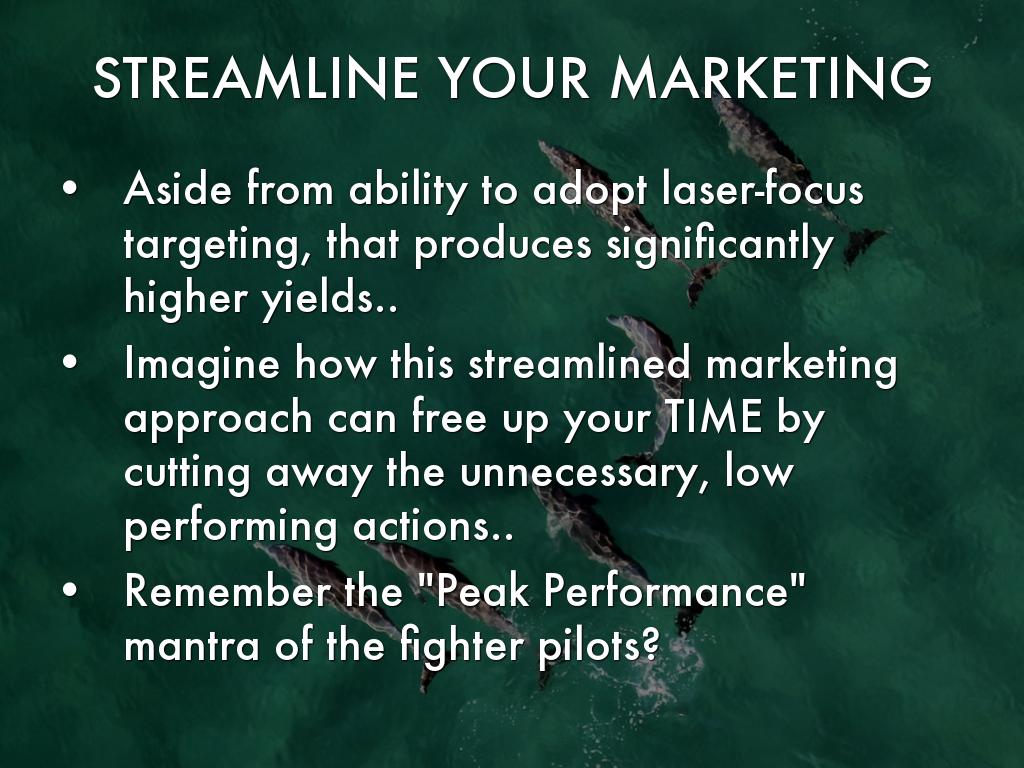 STREAMLINE YOUR MARKETING

• Aside from ability to adopt laser-focus targeting, that produces significantly higher yields..
• Imagine how this streamlined marketing approach can free up your TIME by cutting away the unnecessary, low performing actions..
• Remember the "Peak Performance" mantra of the fighter pilots?